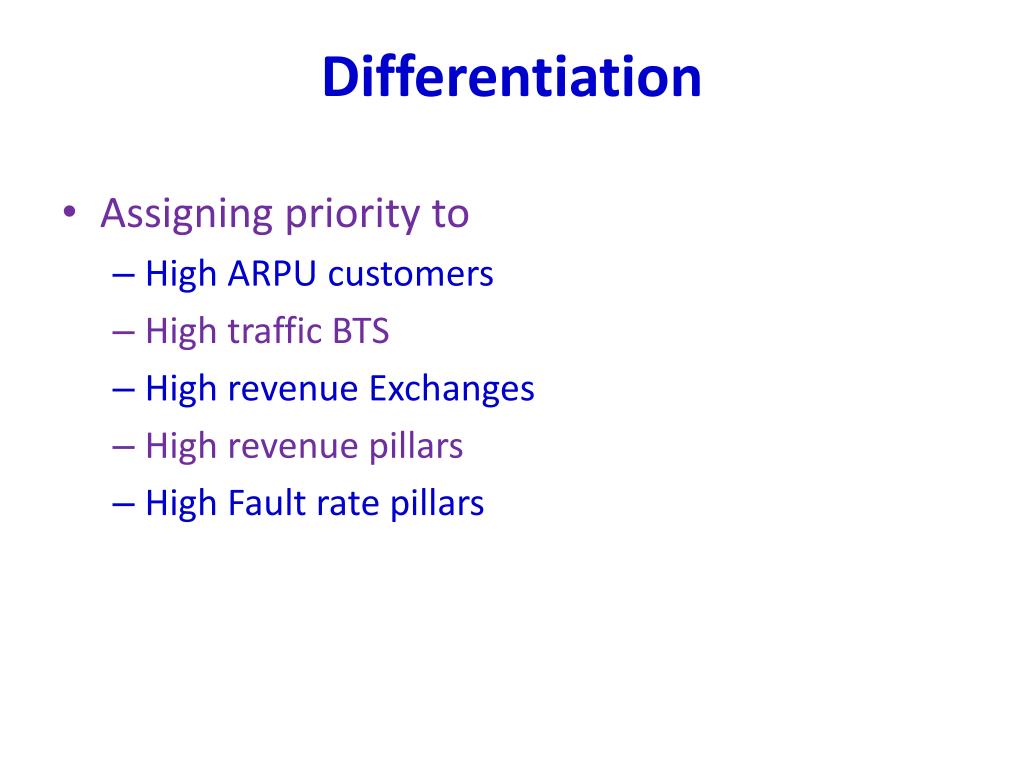 Differentiation

• Assigning priority to
  – High ARPU customers
  – High traffic BTS
  – High revenue Exchanges
  – High revenue pillars
  – High Fault rate pillars